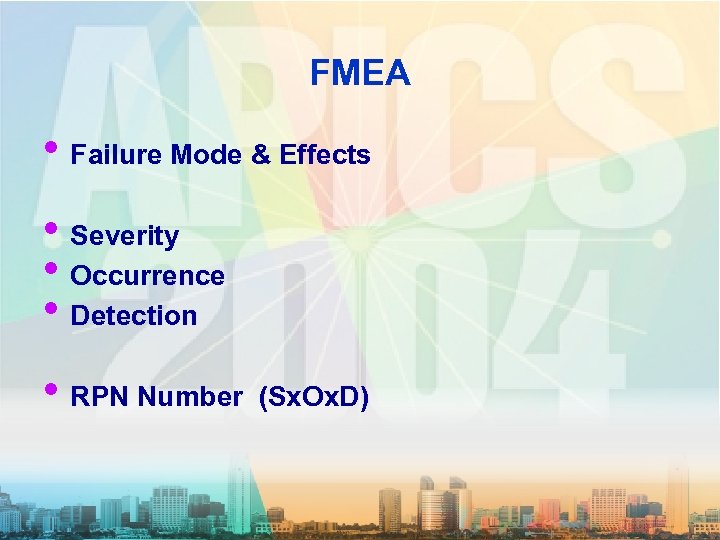 APICS 2004

FMEA

• Failure Mode & Effects

• Severity
• Occurrence
• Detection

• RPN Number (SxOxD)